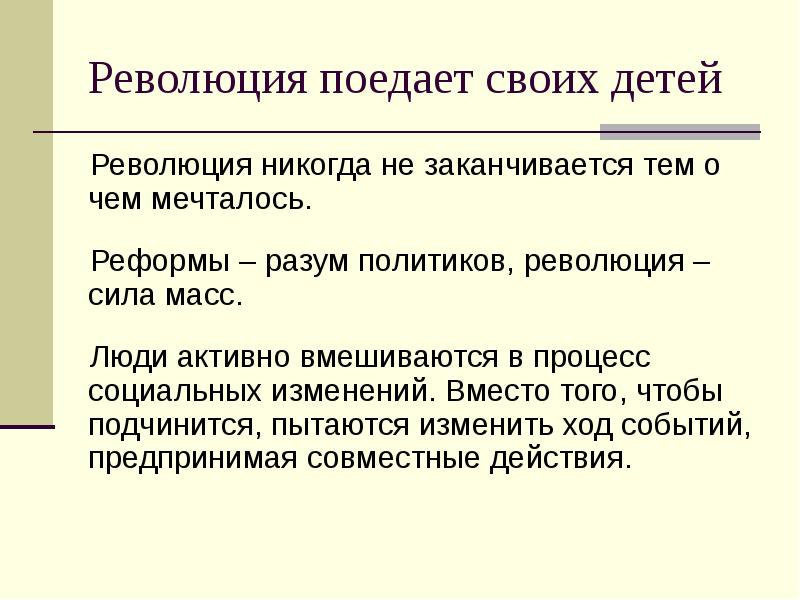 Революция поедает своих детей

Революция никогда не заканчивается тем о чем мечталось.

Реформы – разум политиков, революция – сила масс.

Люди активно вмешиваются в процесс социальных изменений. Вместо того, чтобы подчинится, пытаются изменить ход событий, предпринимая совместные действия.